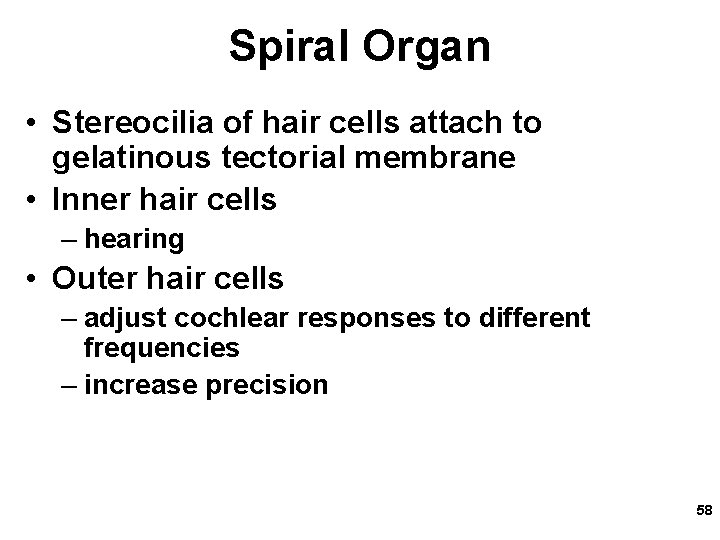 Spiral Organ

• Stereocilia of hair cells attach to gelatinous tectorial membrane
• Inner hair cells
– hearing
• Outer hair cells
– adjust cochlear responses to different frequencies
– increase precision

58